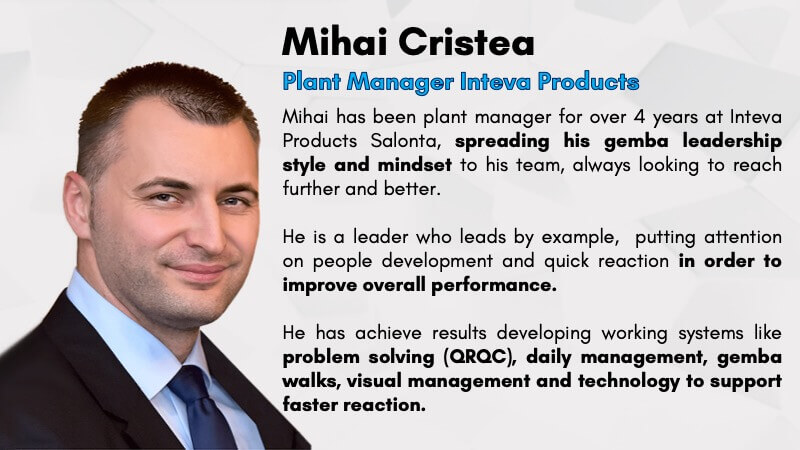 Mihai Cristea

Plant Manager Inteva Products

Mihai has been plant manager for over 4 years at Inteva Products Salonta, spreading his gemba leadership style and mindset to his team, always looking to reach further and better.

He is a leader who leads by example, putting attention on people development and quick reaction in order to improve overall performance.

He has achieve results developing working systems like problem solving (QRQC), daily management, gemba walks, visual management and technology to support faster reaction.